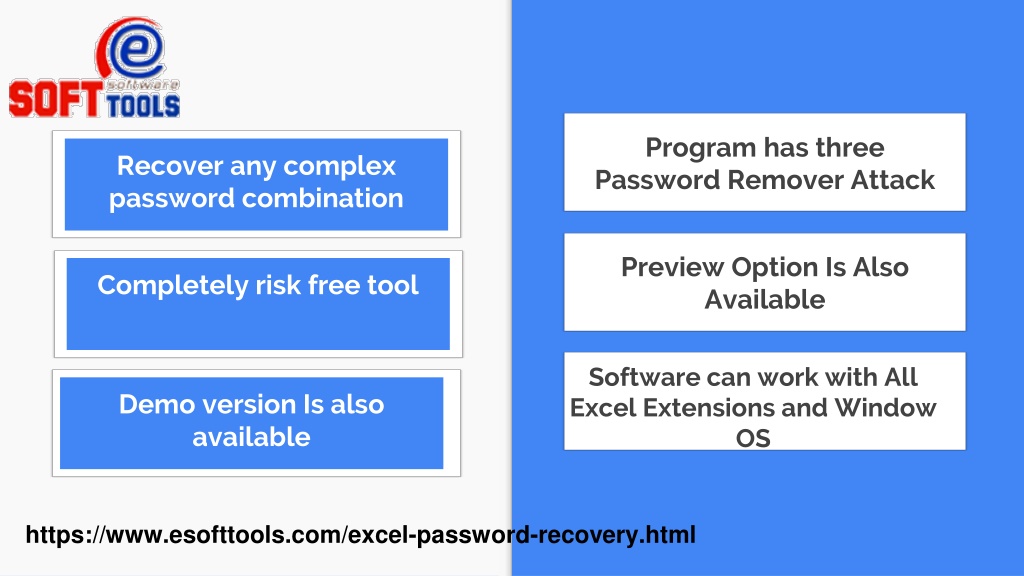 e
software
SOFT TOOLS

Recover any complex password combination

Completely risk free tool

Demo version Is also available

Program has three Password Remover Attack

Preview Option Is Also Available

Software can work with All Excel Extensions and Window OS

https://www.esofttools.com/excel-password-recovery.html